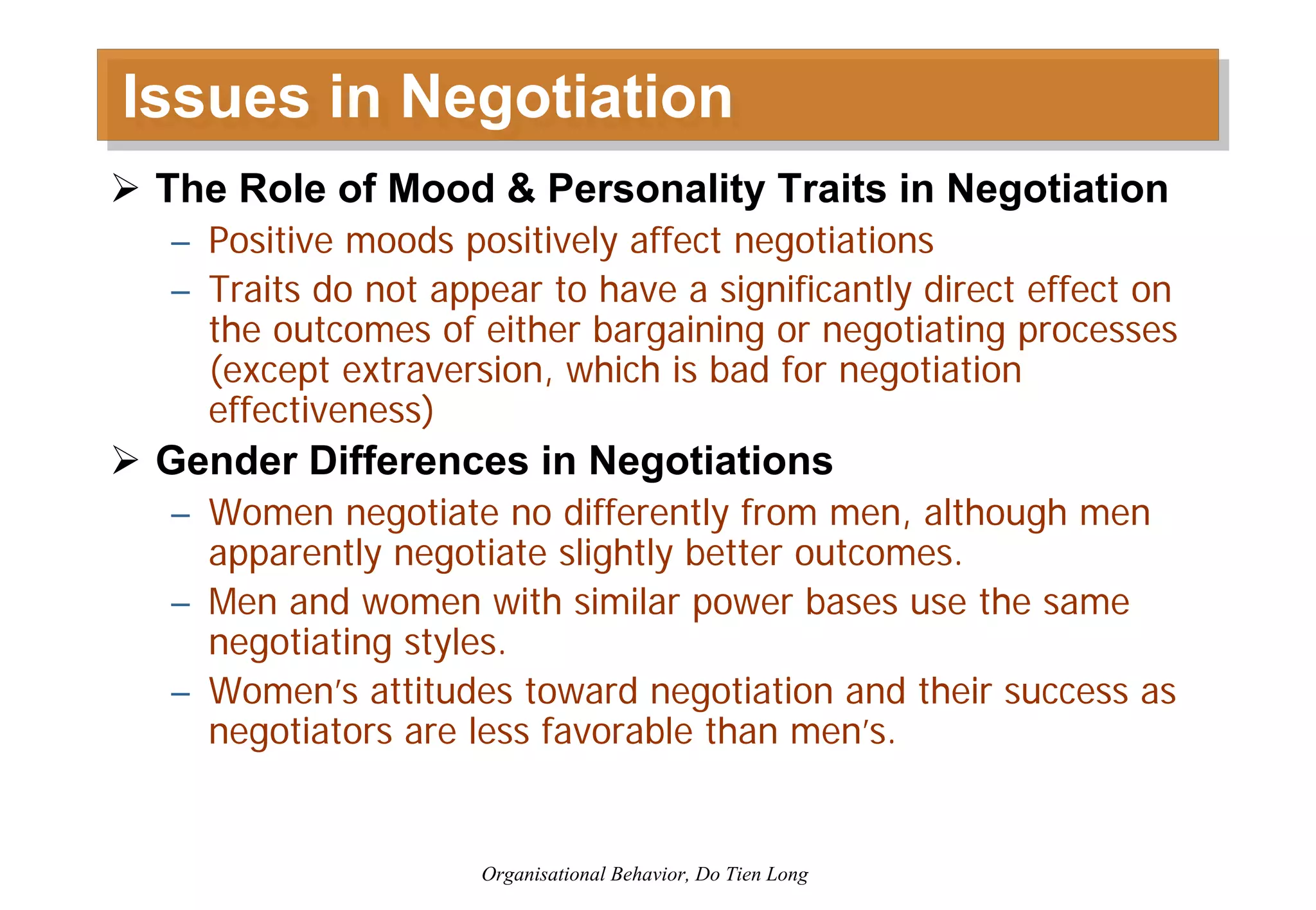 Issues in Negotiation

➢ The Role of Mood & Personality Traits in Negotiation

– Positive moods positively affect negotiations

– Traits do not appear to have a significantly direct effect on the outcomes of either bargaining or negotiating processes (except extraversion, which is bad for negotiation effectiveness)

➢ Gender Differences in Negotiations

– Women negotiate no differently from men, although men apparently negotiate slightly better outcomes.

– Men and women with similar power bases use the same negotiating styles.

– Women's attitudes toward negotiation and their success as negotiators are less favorable than men's.

Organisational Behavior, Do Tien Long